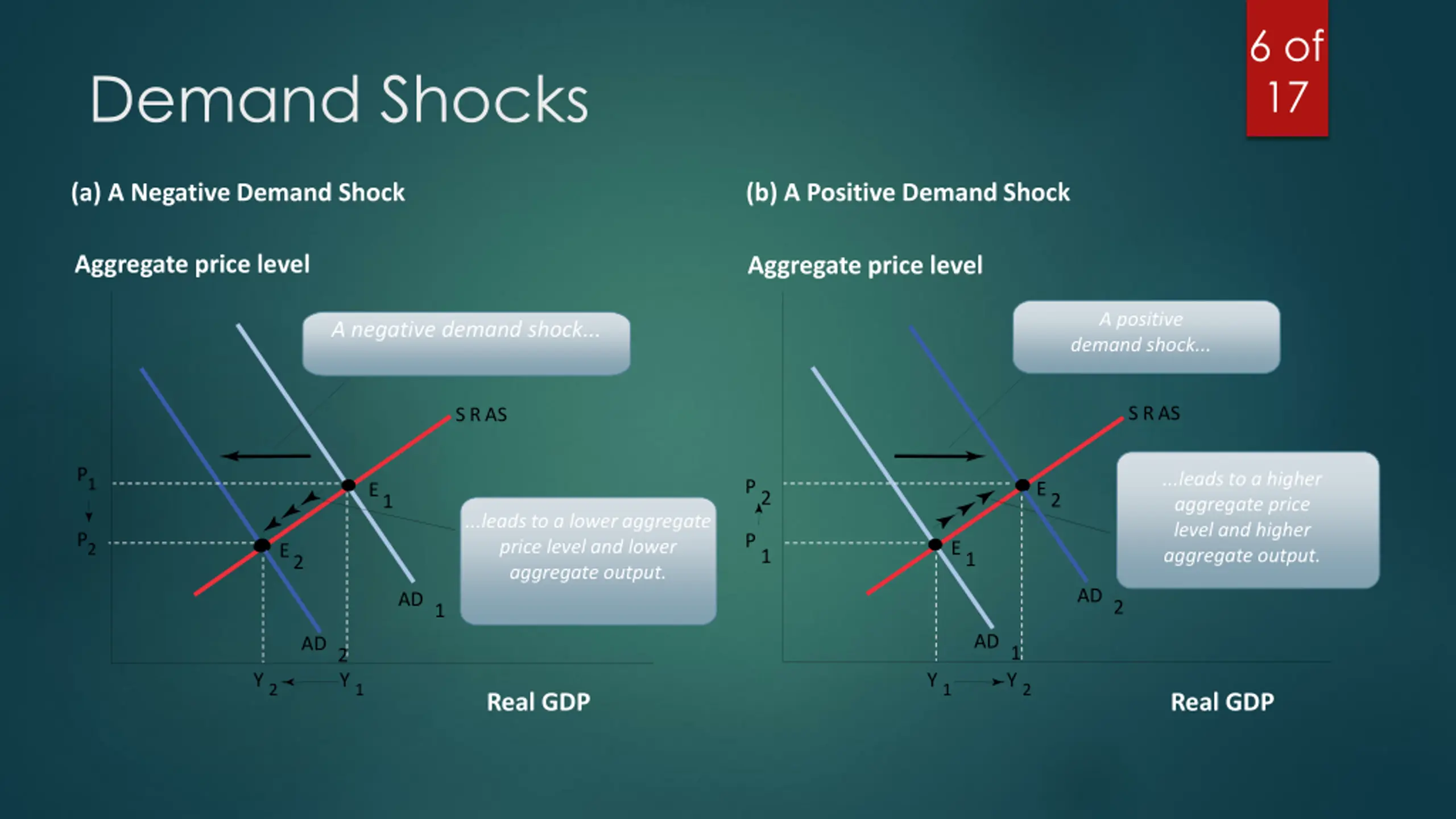 Demand Shocks

6 of 17

(a) A Negative Demand Shock

Aggregate price level

A negative demand shock...

SRAS

$P_1$

$P_2$

$E_1$

$E_2$

...leads to a lower aggregate price level and lower aggregate output.

$AD_1$

$AD_2$

$Y_2$ $Y_1$

Real GDP

(b) A Positive Demand Shock

Aggregate price level

A positive demand shock...

SRAS

$P_2$

$P_1$

$E_2$

$E_1$

...leads to a higher aggregate price level and higher aggregate output.

$AD_2$

$AD_1$

$Y_1$ $Y_2$

Real GDP